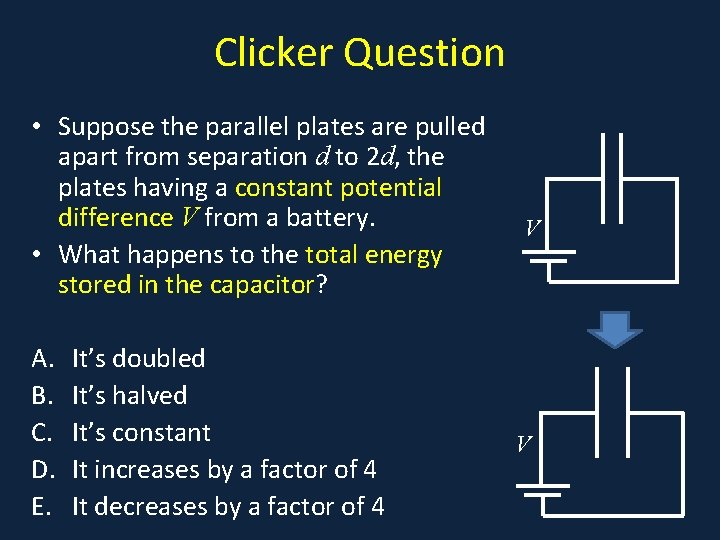 Clicker Question

• Suppose the parallel plates are pulled apart from separation $d$ to $2d$, the plates having a constant potential difference $V$ from a battery.
• What happens to the total energy stored in the capacitor?

A. It's doubled
B. It's halved
C. It's constant
D. It increases by a factor of 4
E. It decreases by a factor of 4

$V$

$V$